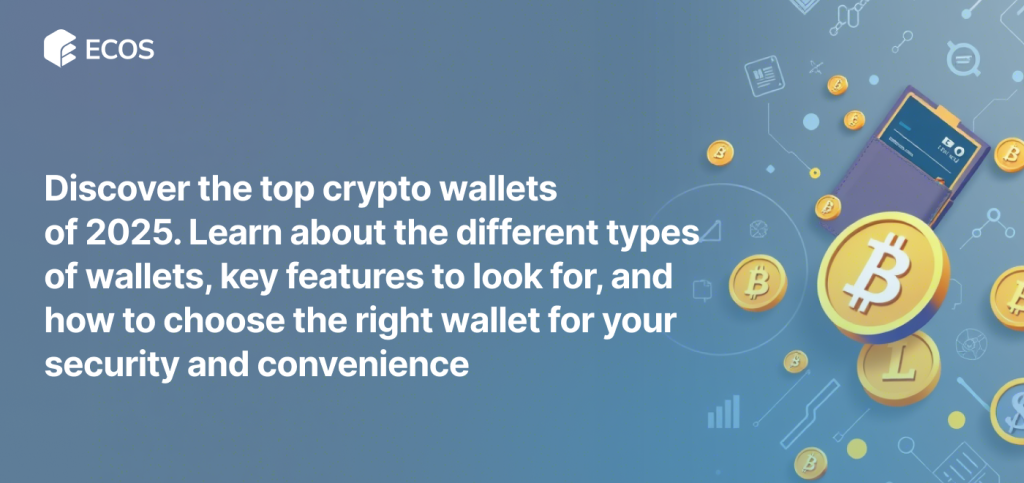 ECOS

Discover the top crypto wallets of 2025. Learn about the different types of wallets, key features to look for, and how to choose the right wallet for your security and convenience